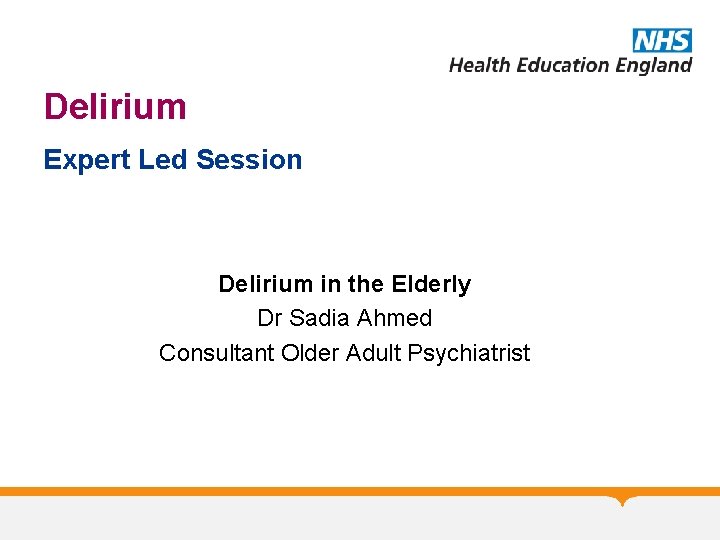 NHS
Health Education England

Delirium

Expert Led Session

Delirium in the Elderly
Dr Sadia Ahmed
Consultant Older Adult Psychiatrist